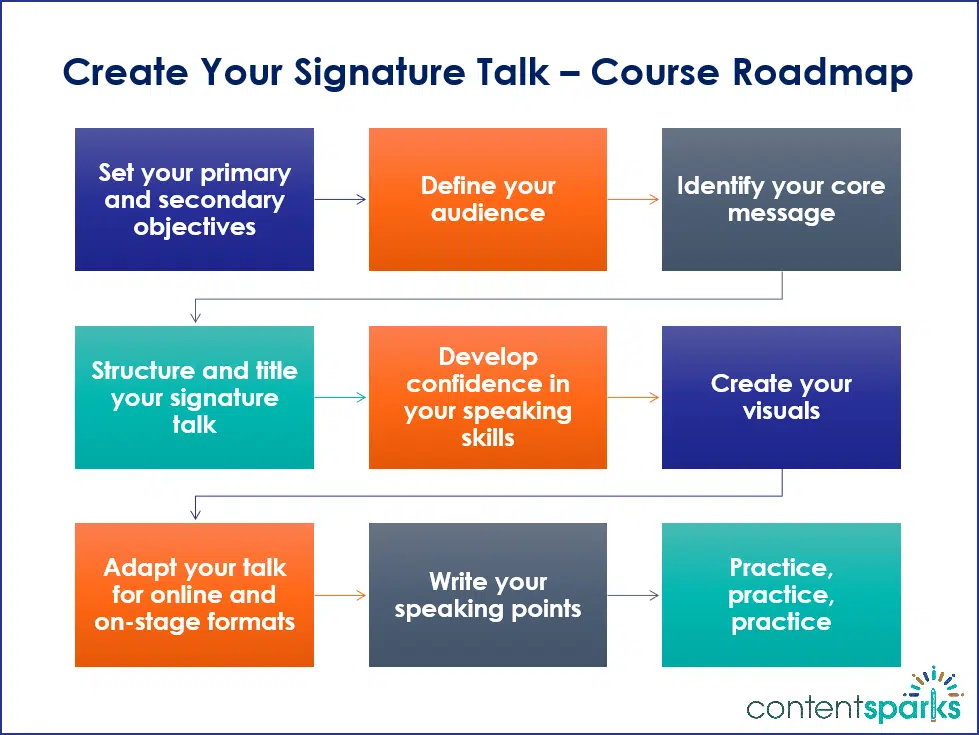 Create Your Signature Talk – Course Roadmap

Set your primary and secondary objectives

Define your audience

Identify your core message

Structure and title your signature talk

Develop confidence in your speaking skills

Create your visuals

Adapt your talk for online and on-stage formats

Write your speaking points

Practice, practice, practice

contentsparks